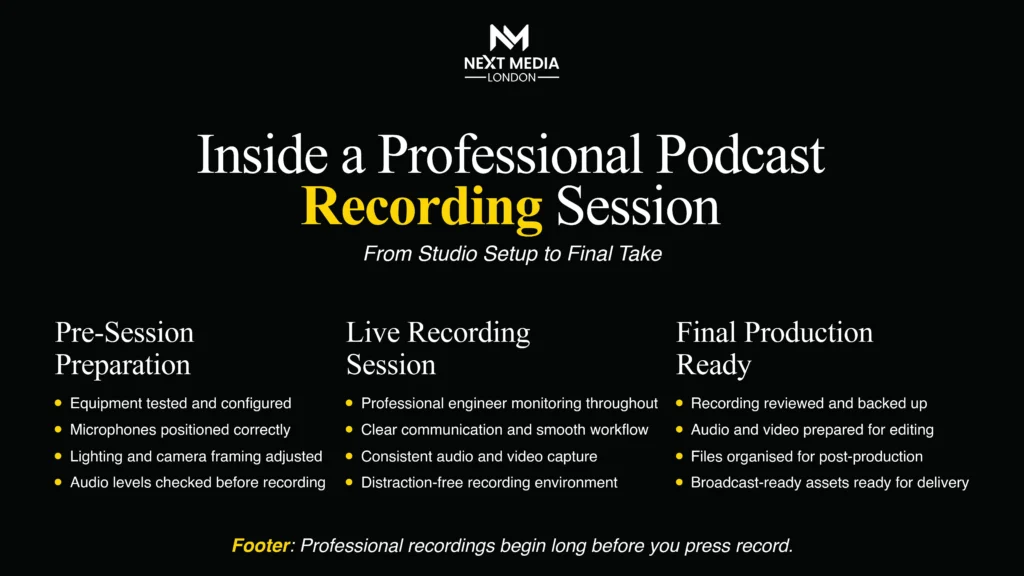 NEXT MEDIA
LONDON

Inside a Professional Podcast Recording Session

From Studio Setup to Final Take

Pre-Session Preparation

- Equipment tested and configured
- Microphones positioned correctly
- Lighting and camera framing adjusted
- Audio levels checked before recording

Live Recording Session

- Professional engineer monitoring throughout
- Clear communication and smooth workflow
- Consistent audio and video capture
- Distraction-free recording environment

Final Production Ready

- Recording reviewed and backed up
- Audio and video prepared for editing
- Files organised for post-production
- Broadcast-ready assets ready for delivery

Footer: Professional recordings begin long before you press record.